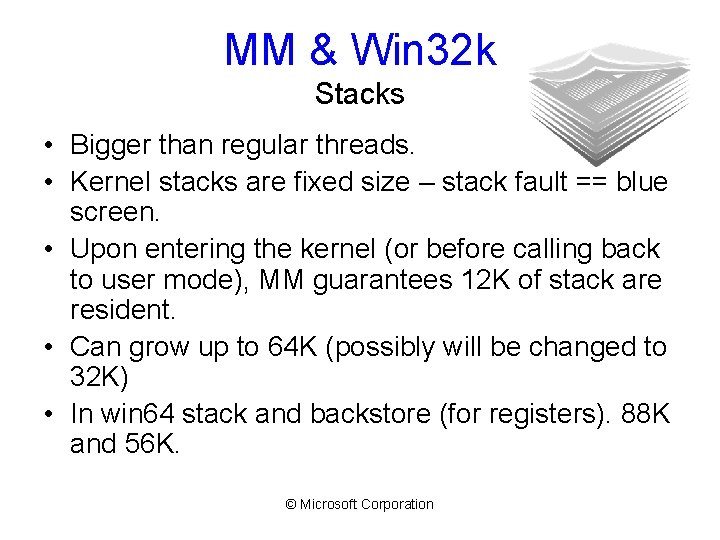 MM & Win32k
Stacks

• Bigger than regular threads.
• Kernel stacks are fixed size – stack fault == blue screen.
• Upon entering the kernel (or before calling back to user mode), MM guarantees 12K of stack are resident.
• Can grow up to 64K (possibly will be changed to 32K)
• In win64 stack and backstore (for registers). 88K and 56K.

© Microsoft Corporation